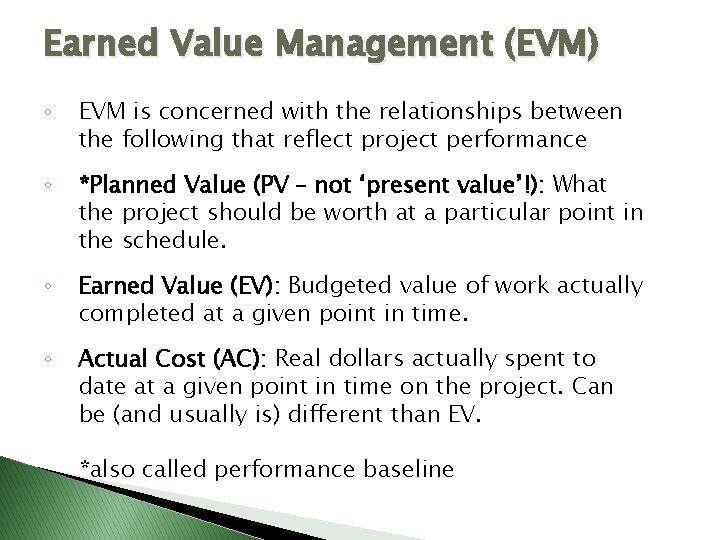 Earned Value Management (EVM)

◦ EVM is concerned with the relationships between the following that reflect project performance

◦ *Planned Value (PV – not ‘present value’!): What the project should be worth at a particular point in the schedule.

◦ Earned Value (EV): Budgeted value of work actually completed at a given point in time.

◦ Actual Cost (AC): Real dollars actually spent to date at a given point in time on the project. Can be (and usually is) different than EV.

*also called performance baseline